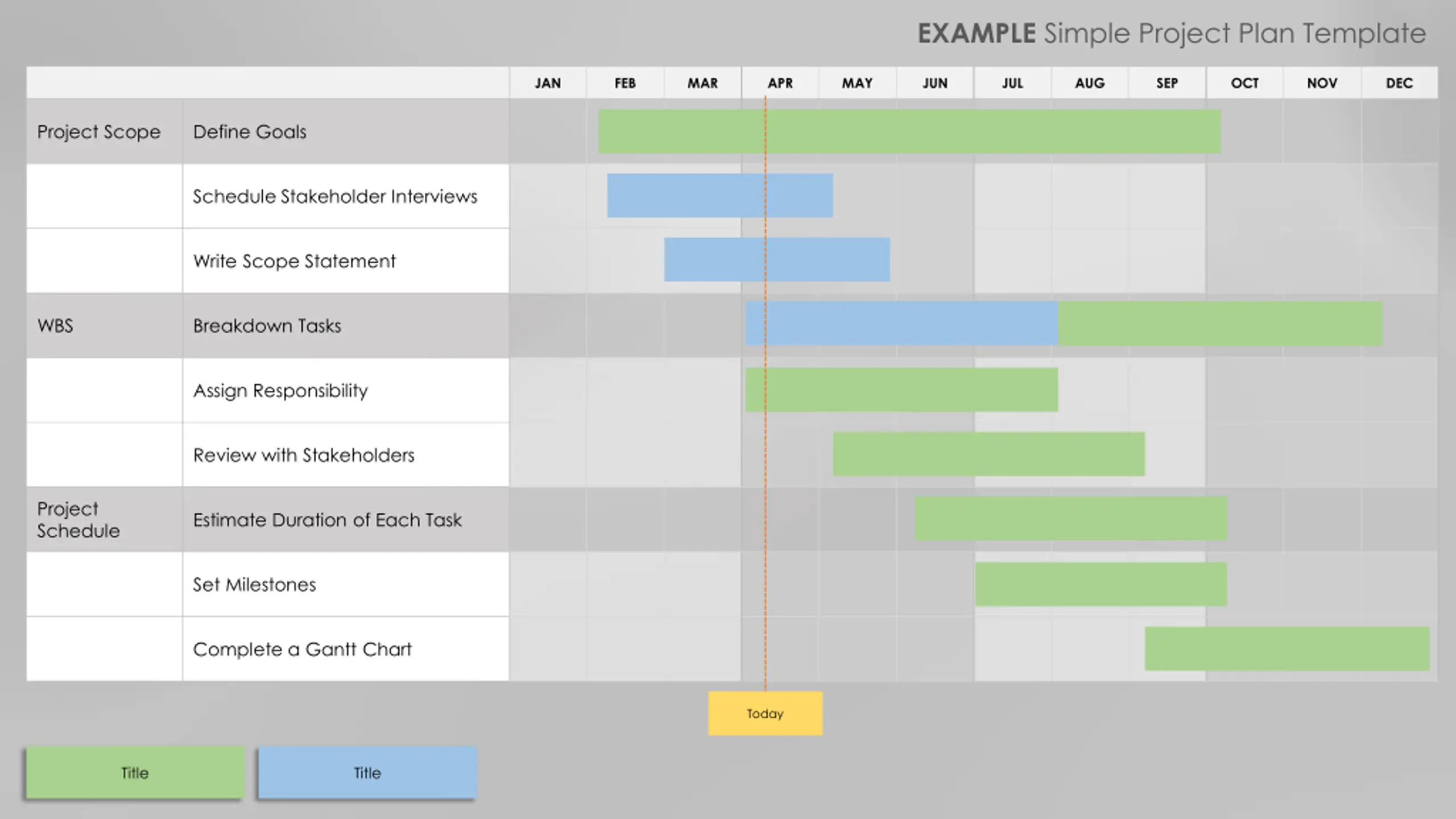 EXAMPLE Simple Project Plan Template

| | | JAN | FEB | MAR | APR | MAY | JUN | JUL | AUG | SEP | OCT | NOV | DEC |
|---|---|---|---|---|---|---|---|---|---|---|---|---|---|
| Project Scope | Define Goals | | | | | | | | | | | | |
| | Schedule Stakeholder Interviews | | | | | | | | | | | | |
| | Write Scope Statement | | | | | | | | | | | | |
| WBS | Breakdown Tasks | | | | | | | | | | | | |
| | Assign Responsibility | | | | | | | | | | | | |
| | Review with Stakeholders | | | | | | | | | | | | |
| Project Schedule | Estimate Duration of Each Task | | | | | | | | | | | | |
| | Set Milestones | | | | | | | | | | | | |
| | Complete a Gantt Chart | | | | | | | | | | | | |

Today

Title

Title